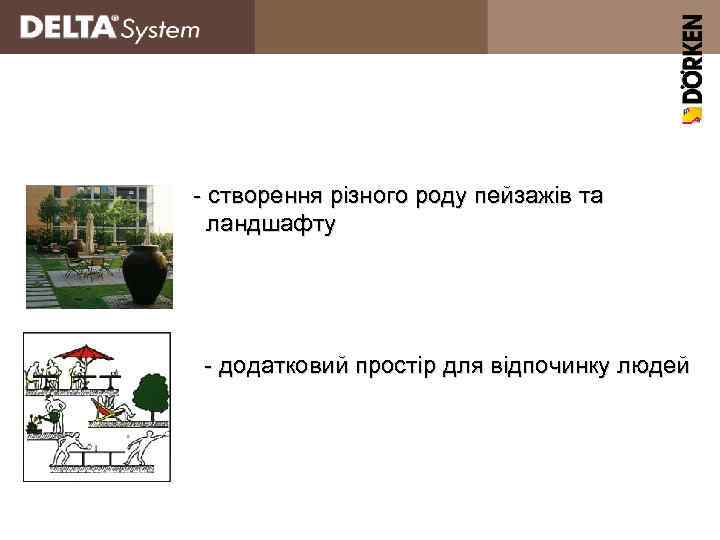 DELTA® System

DÖRKEN

- створення різного роду пейзажів та ландшафту

- додатковий простір для відпочинку людей